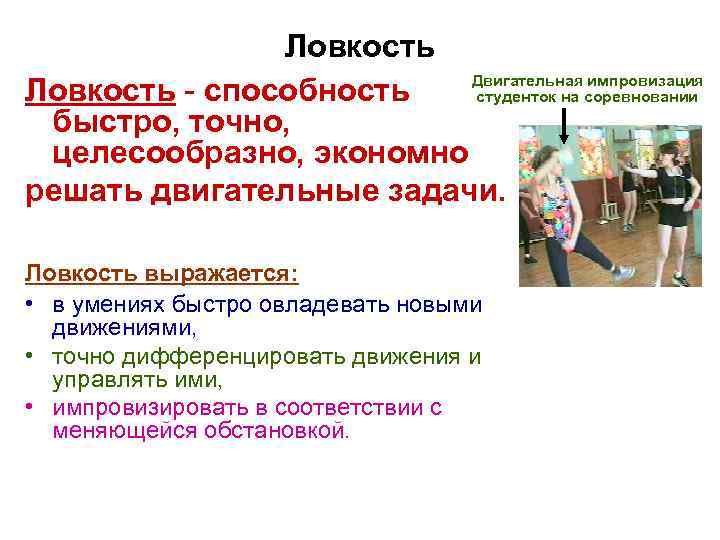 Ловкость

Ловкость - способность быстро, точно, целесообразно, экономно решать двигательные задачи.

Двигательная импровизация студенток на соревновании

Ловкость выражается:

• в умениях быстро овладевать новыми движениями,
• точно дифференцировать движения и управлять ими,
• импровизировать в соответствии с меняющейся обстановкой.